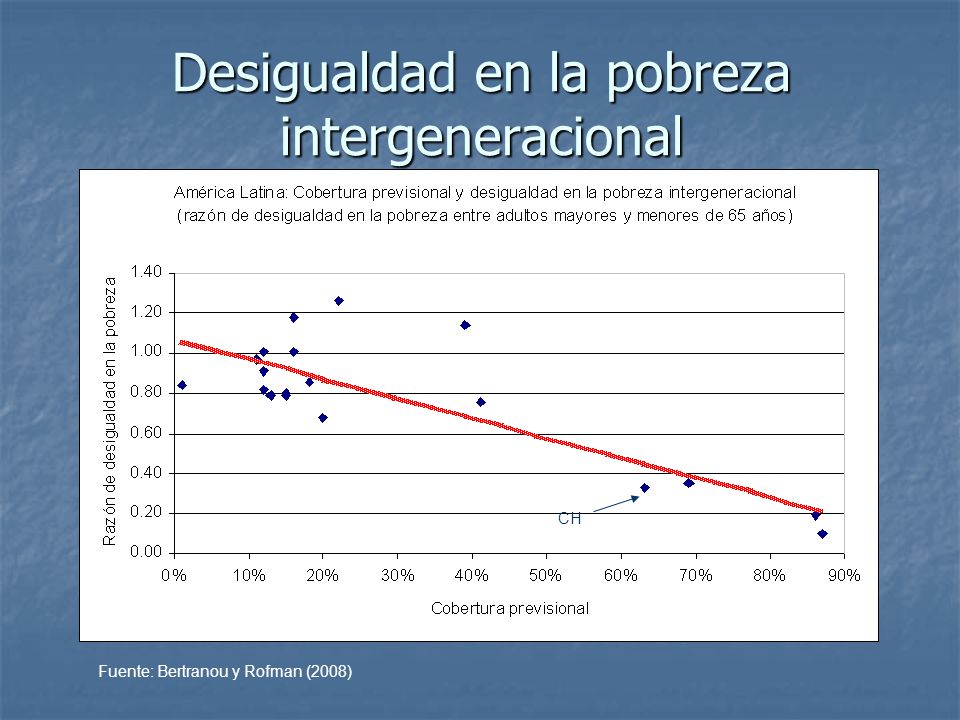 Desigualdad en la pobreza intergeneracional

América Latina: Cobertura previsional y desigualdad en la pobreza intergeneracional
(razón de desigualdad en la pobreza entre adultos mayores y menores de 65 años)

Razón de desigualdad en la pobreza

1.40
1.20
1.00
0.80
0.60
0.40
0.20
0.00

CH

0%
10%
20%
30%
40%
50%
60%
70%
80%
90%

Cobertura previsional

Fuente: Bertranou y Rofman (2008)